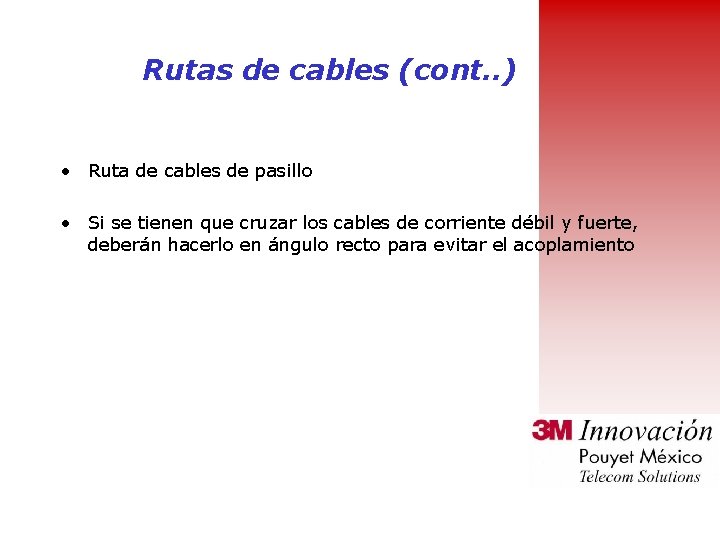 Rutas de cables (cont..)

• Ruta de cables de pasillo

• Si se tienen que cruzar los cables de corriente débil y fuerte, deberán hacerlo en ángulo recto para evitar el acoplamiento

3M Innovación
Pouyet México
Telecom Solutions